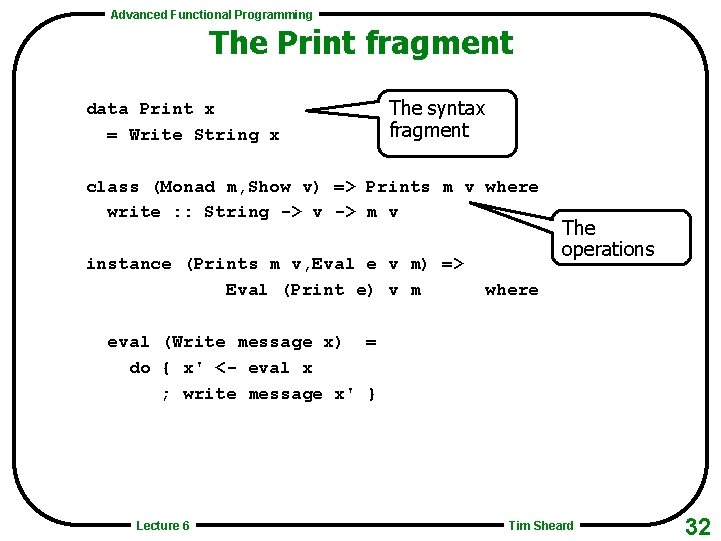 Advanced Functional Programming

The Print fragment

data Print x
  = Write String x

The syntax fragment

class (Monad m,Show v) => Prints m v where
  write :: String -> v -> m v

The operations

instance (Prints m v,Eval e v m) =>
             Eval (Print e) v m      where

  eval (Write message x)  =
    do { x' <- eval x
       ; write message x' }

Lecture 6

Tim Sheard

32